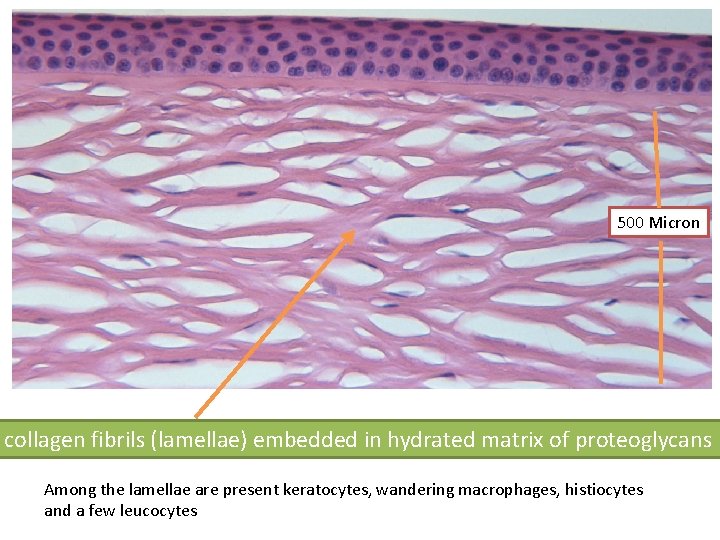 500 Micron

collagen fibrils (lamellae) embedded in hydrated matrix of proteoglycans

Among the lamellae are present keratocytes, wandering macrophages, histiocytes and a few leucocytes